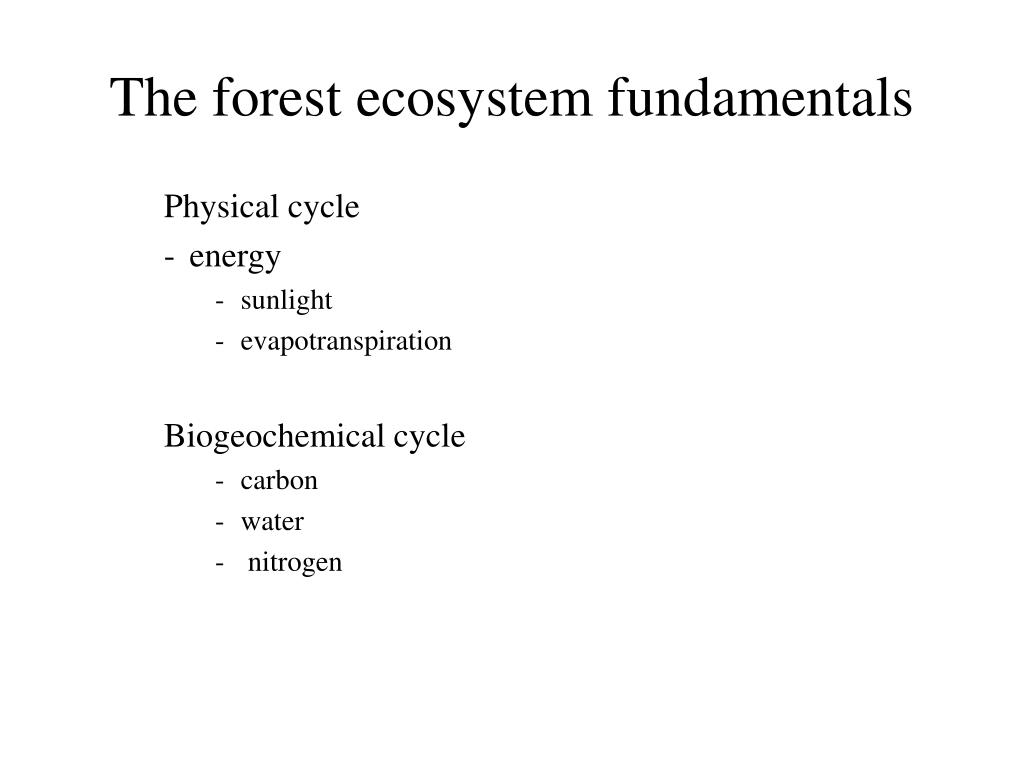 The forest ecosystem fundamentals

Physical cycle
- energy
- sunlight
- evapotranspiration

Biogeochemical cycle
- carbon
- water
- nitrogen